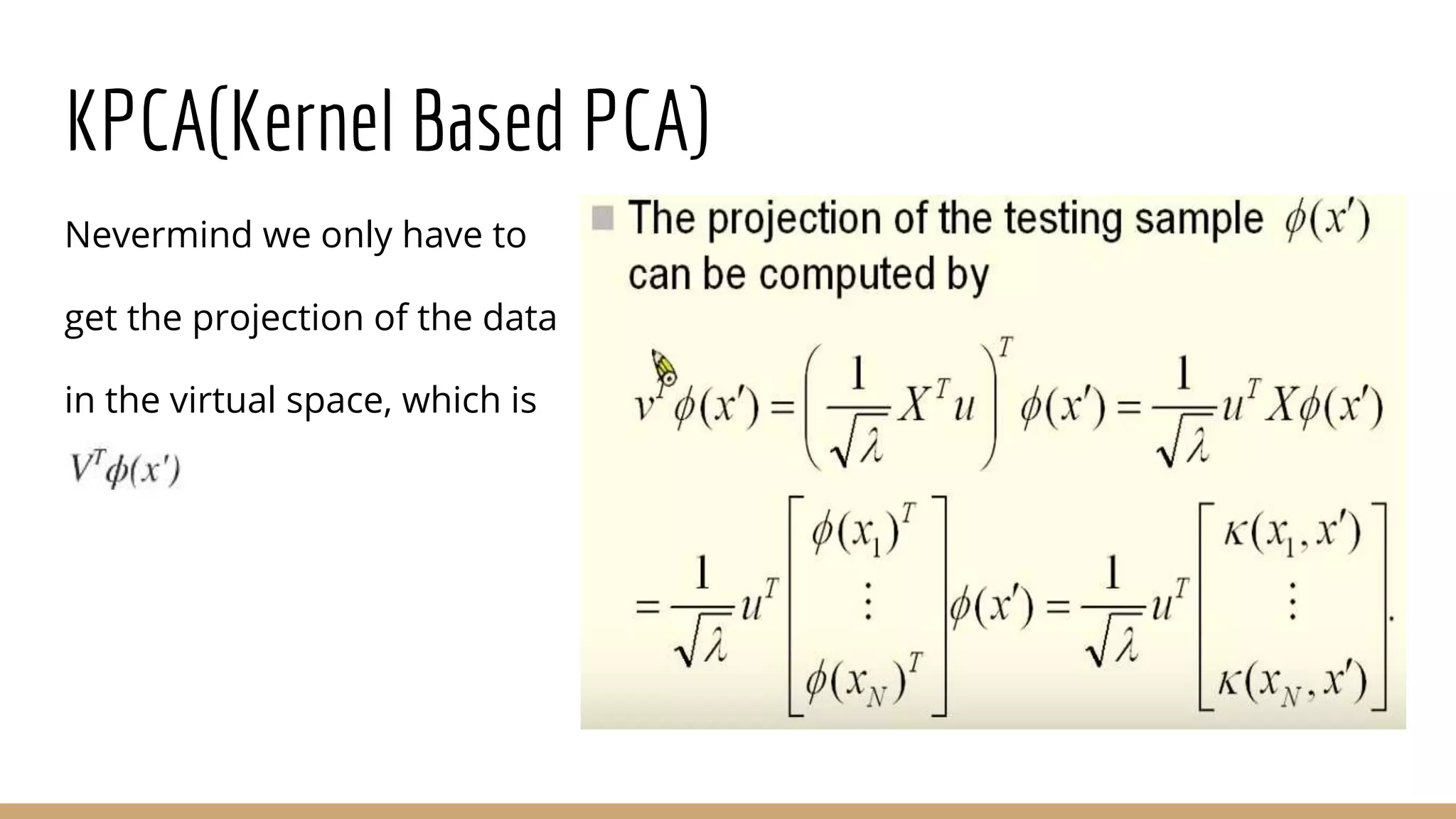 KPCA(Kernel Based PCA)

Nevermind we only have to get the projection of the data in the virtual space, which is $V^T\phi(x')$

The projection of the testing sample $\phi(x')$ can be computed by

$v^T\phi(x') = \left(\frac{1}{\sqrt{\lambda}}X^T u\right)^T \phi(x') = \frac{1}{\sqrt{\lambda}}u^T X\phi(x')$

$= \frac{1}{\sqrt{\lambda}}u^T \begin{bmatrix} \phi(x_1)^T \\ \vdots \\ \phi(x_N)^T \end{bmatrix} \phi(x') = \frac{1}{\sqrt{\lambda}}u^T \begin{bmatrix} \kappa(x_1, x') \\ \vdots \\ \kappa(x_N, x') \end{bmatrix}.$